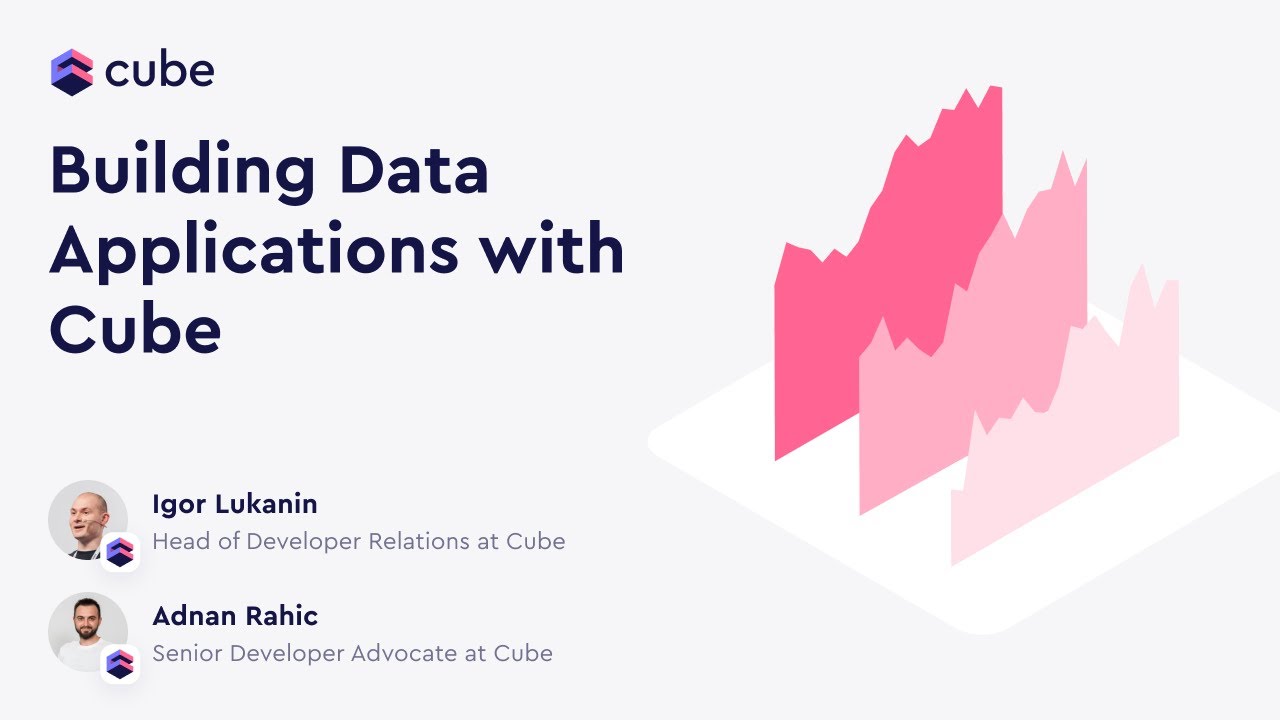 cube

Building Data Applications with Cube

Igor Lukanin
Head of Developer Relations at Cube

Adnan Rahic
Senior Developer Advocate at Cube